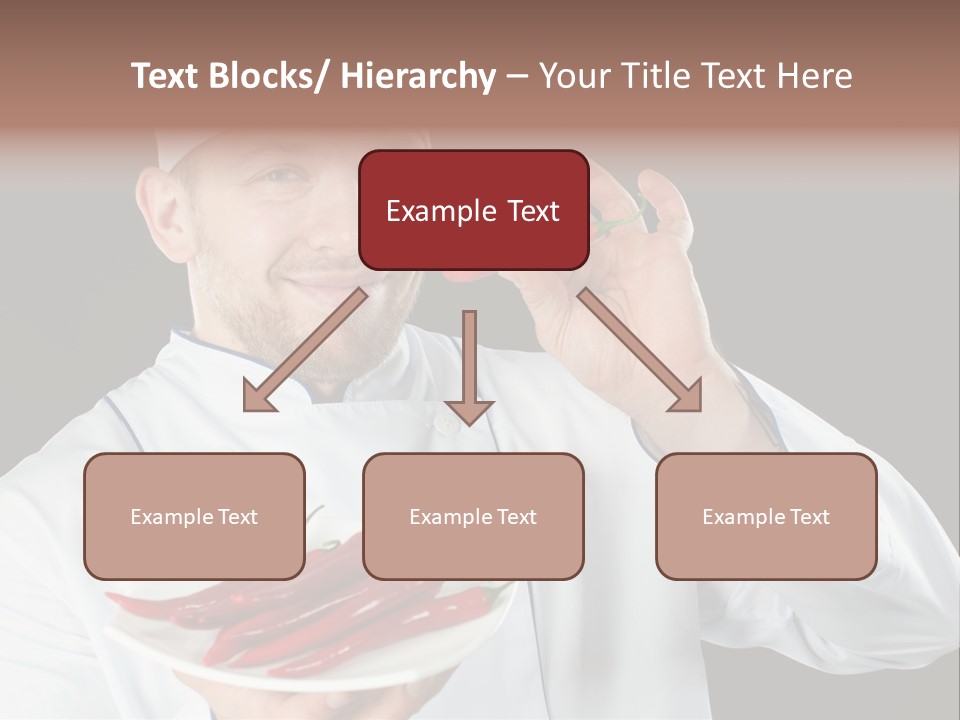 Text Blocks/ Hierarchy – Your Title Text Here

Example Text

Example Text

Example Text

Example Text